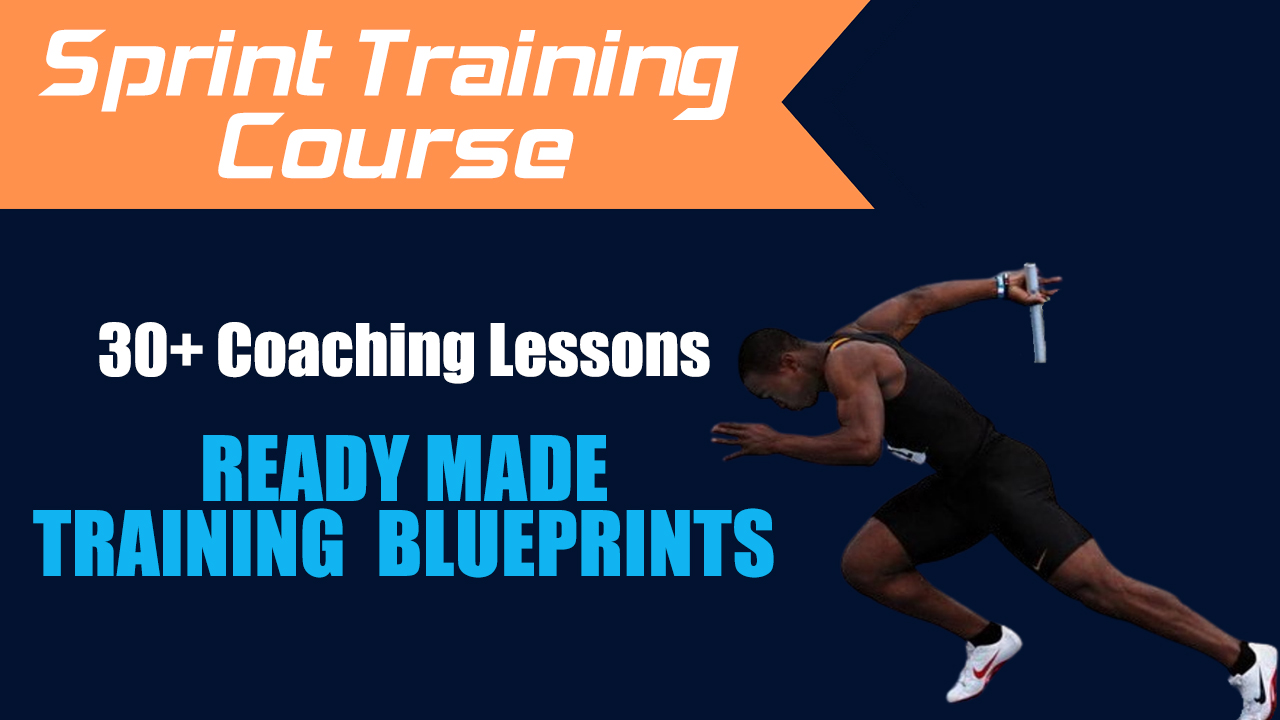 Sprint Training Course

30+ Coaching Lessons

READY MADE TRAINING BLUEPRINTS